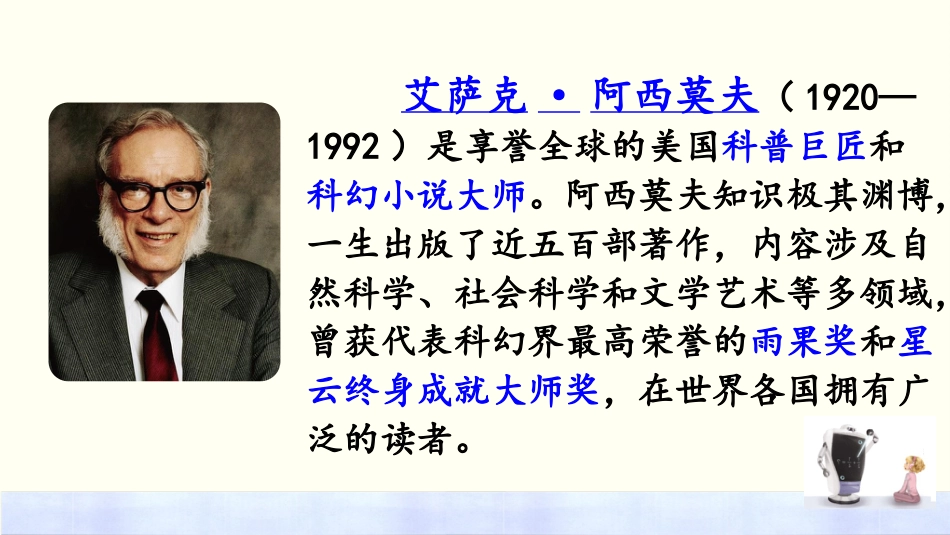 艾萨克 · 阿西莫夫（1920—1992）是享誉全球的美国科普巨匠和科幻小说大师。阿西莫夫知识极其渊博，一生出版了近五百部著作，内容涉及自然科学、社会科学和文学艺术等多领域，曾获代表科幻界最高荣誉的雨果奖和星云终身成就大师奖，在世界各国拥有广泛的读者。